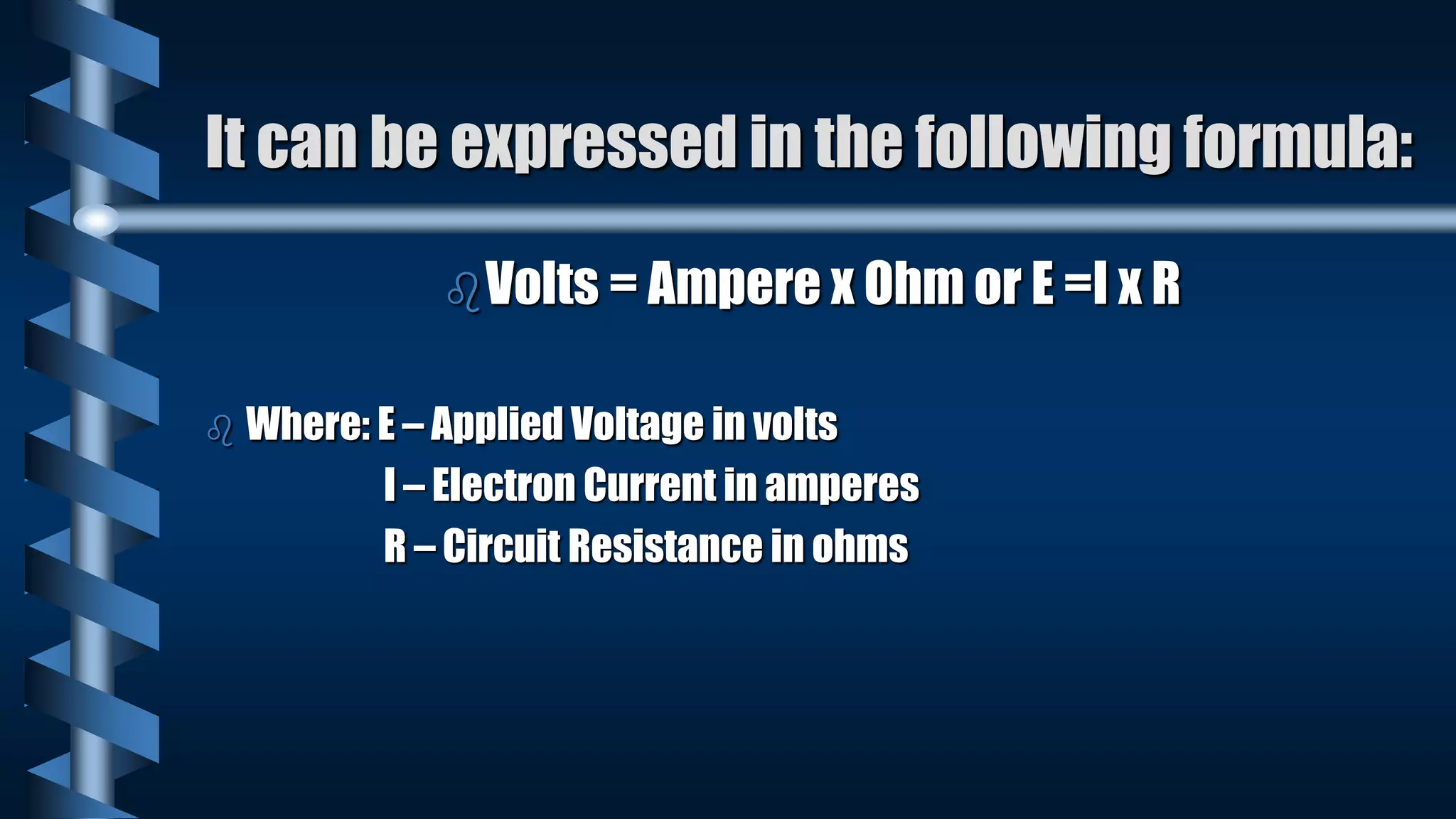 It can be expressed in the following formula:

Volts = Ampere x Ohm or E =I x R

Where: E – Applied Voltage in volts
I – Electron Current in amperes
R – Circuit Resistance in ohms